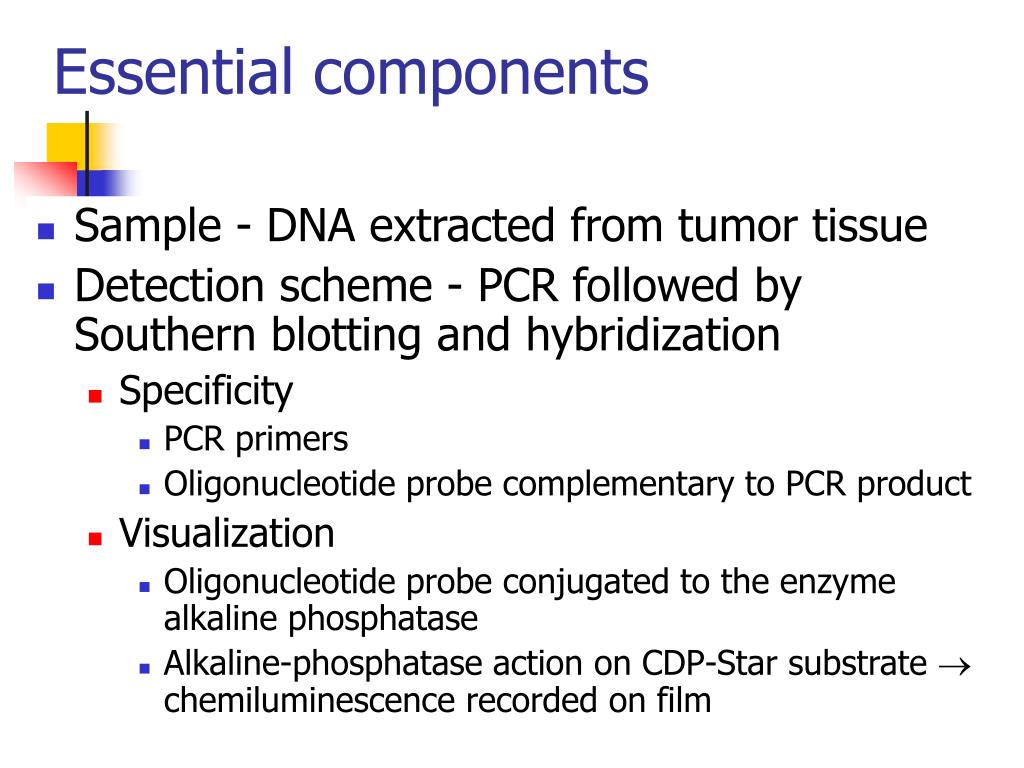 Essential components

- Sample - DNA extracted from tumor tissue
- Detection scheme - PCR followed by Southern blotting and hybridization
  - Specificity
    - PCR primers
    - Oligonucleotide probe complementary to PCR product
  - Visualization
    - Oligonucleotide probe conjugated to the enzyme alkaline phosphatase
    - Alkaline-phosphatase action on CDP-Star substrate $\rightarrow$ chemiluminescence recorded on film